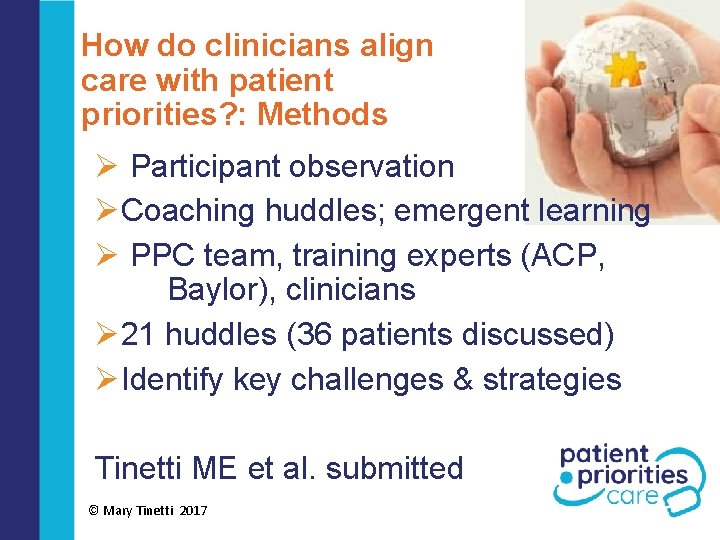 How do clinicians align care with patient priorities?: Methods

➢ Participant observation
➢ Coaching huddles; emergent learning
➢ PPC team, training experts (ACP, Baylor), clinicians
➢ 21 huddles (36 patients discussed)
➢ Identify key challenges & strategies

Tinetti ME et al. submitted

patient priorities care

© Mary Tinetti 2017